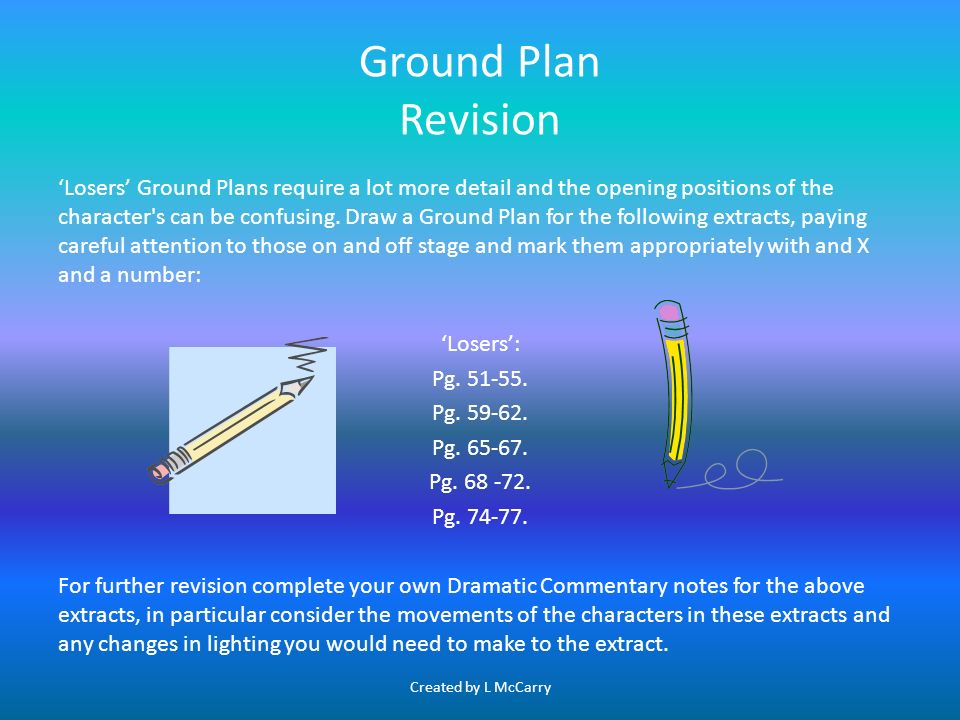 Ground Plan
Revision

‘Losers’ Ground Plans require a lot more detail and the opening positions of the character's can be confusing. Draw a Ground Plan for the following extracts, paying careful attention to those on and off stage and mark them appropriately with and X and a number:

‘Losers’:
Pg. 51-55.
Pg. 59-62.
Pg. 65-67.
Pg. 68 -72.
Pg. 74-77.

For further revision complete your own Dramatic Commentary notes for the above extracts, in particular consider the movements of the characters in these extracts and any changes in lighting you would need to make to the extract.

Created by L McCarry